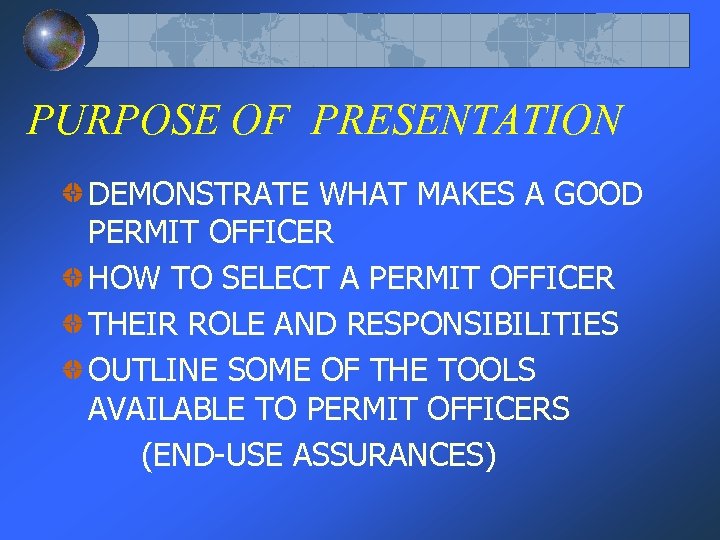 PURPOSE OF PRESENTATION

DEMONSTRATE WHAT MAKES A GOOD PERMIT OFFICER

HOW TO SELECT A PERMIT OFFICER

THEIR ROLE AND RESPONSIBILITIES

OUTLINE SOME OF THE TOOLS AVAILABLE TO PERMIT OFFICERS

(END-USE ASSURANCES)